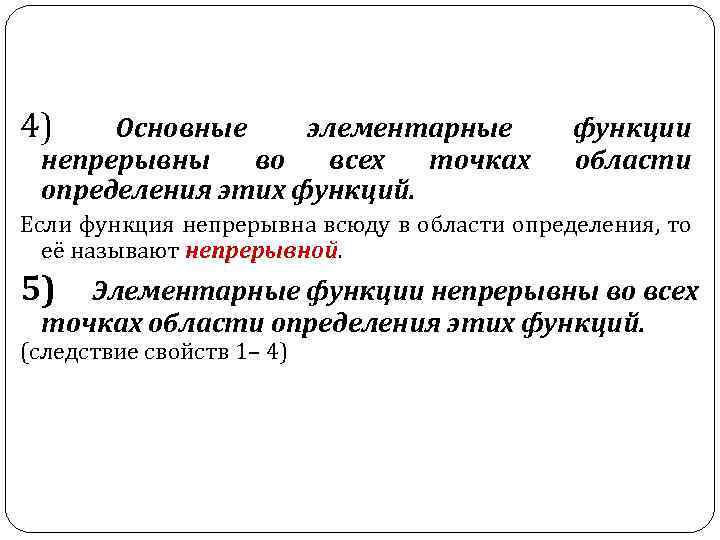 4) Основные элементарные функции непрерывны во всех точках области определения этих функций.

Если функция непрерывна всюду в области определения, то её называют непрерывной.

5) Элементарные функции непрерывны во всех точках области определения этих функций.

(следствие свойств 1– 4)